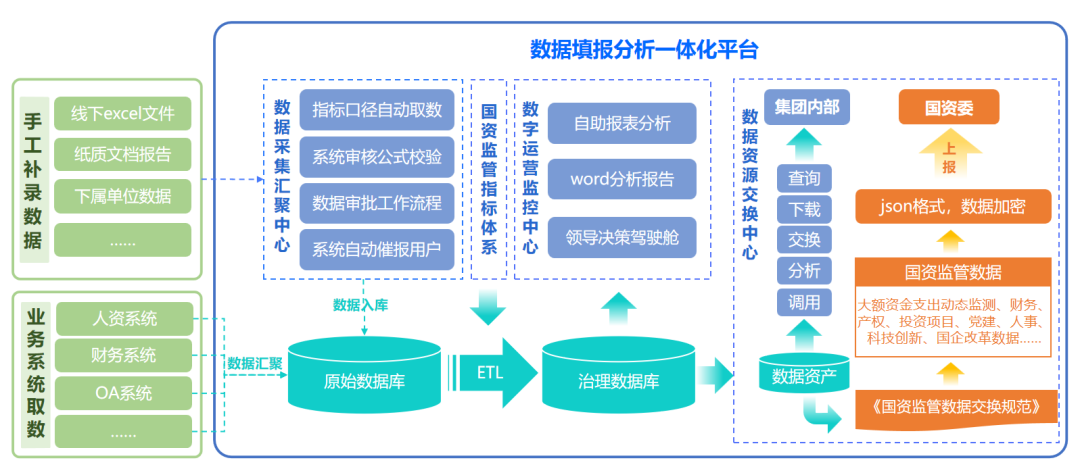 数据填报分析一体化平台

手工补录数据

线下excel文件

纸质文档报告

下属单位数据

......

业务系统取数

人资系统

财务系统

OA系统

......

数据采集汇聚中心

指标口径自动取数

系统审核公式校验

数据审批工作流程

系统自动催报用户

国资监管指标体系

数字运营监控中心

自助报表分析

word分析报告

领导决策驾驶舱

数据入库

数据汇聚

原始数据库

ETL

治理数据库

数据资源交换中心

集团内部

查询

下载

交换

分析

调用

数据资产

国资委

上报

json格式，数据加密

国资监管数据

大额资金支出动态监测、财务、产权、投资项目、党建、人事、科技创新、国企改革数据......

《国资监管数据交换规范》